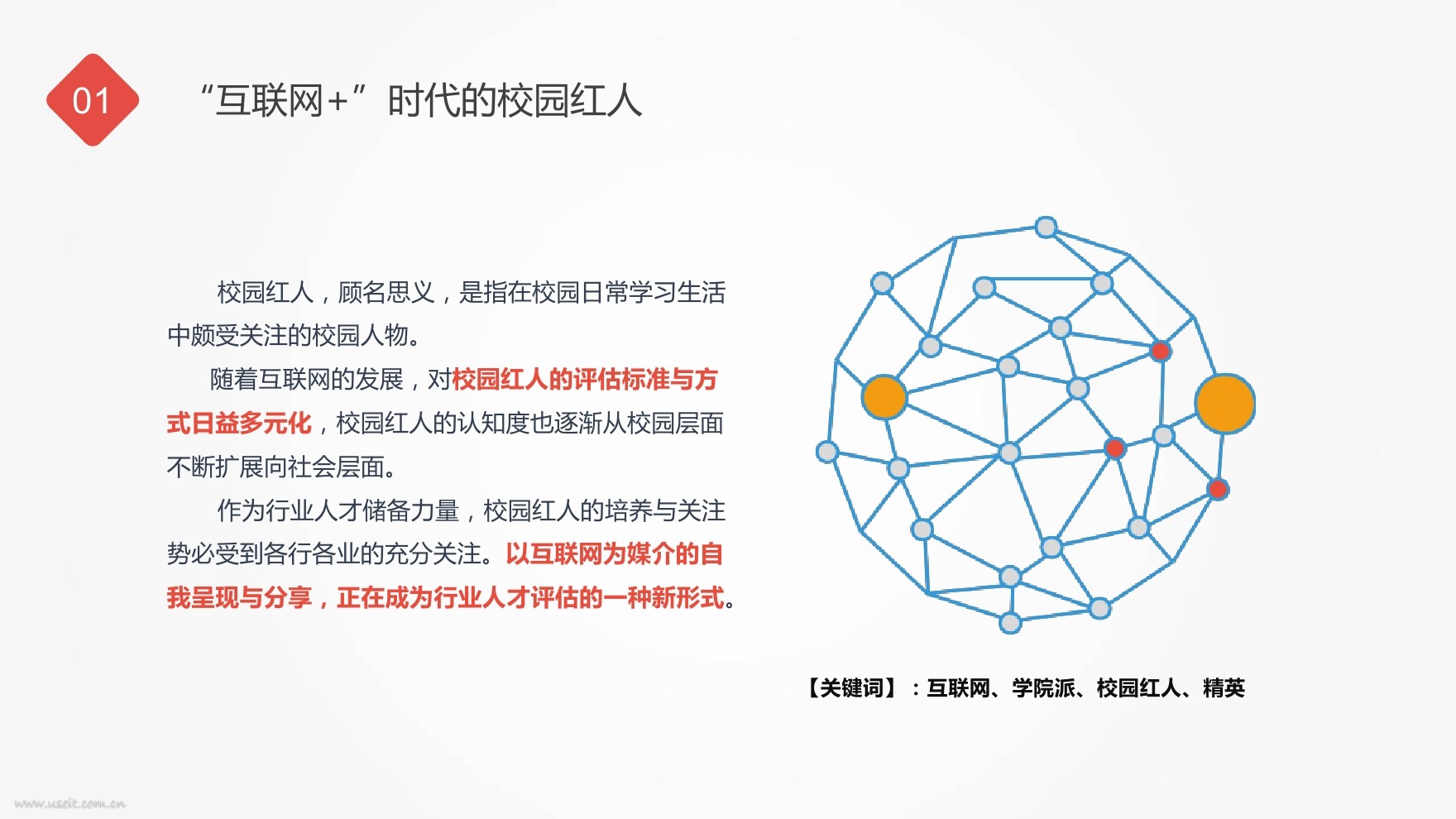 01

“互联网+”时代的校园红人

校园红人，顾名思义，是指在校园日常学习生活中颇受关注的校园人物。

随着互联网的发展，对校园红人的评估标准与方式日益多元化，校园红人的认知度也逐渐从校园层面不断扩展向社会层面。

作为行业人才储备力量，校园红人的培养与关注势必受到各行各业的充分关注。以互联网为媒介的自我呈现与分享，正在成为行业人才评估的一种新形式。

【关键词】：互联网、学院派、校园红人、精英

www.useit.com.cn